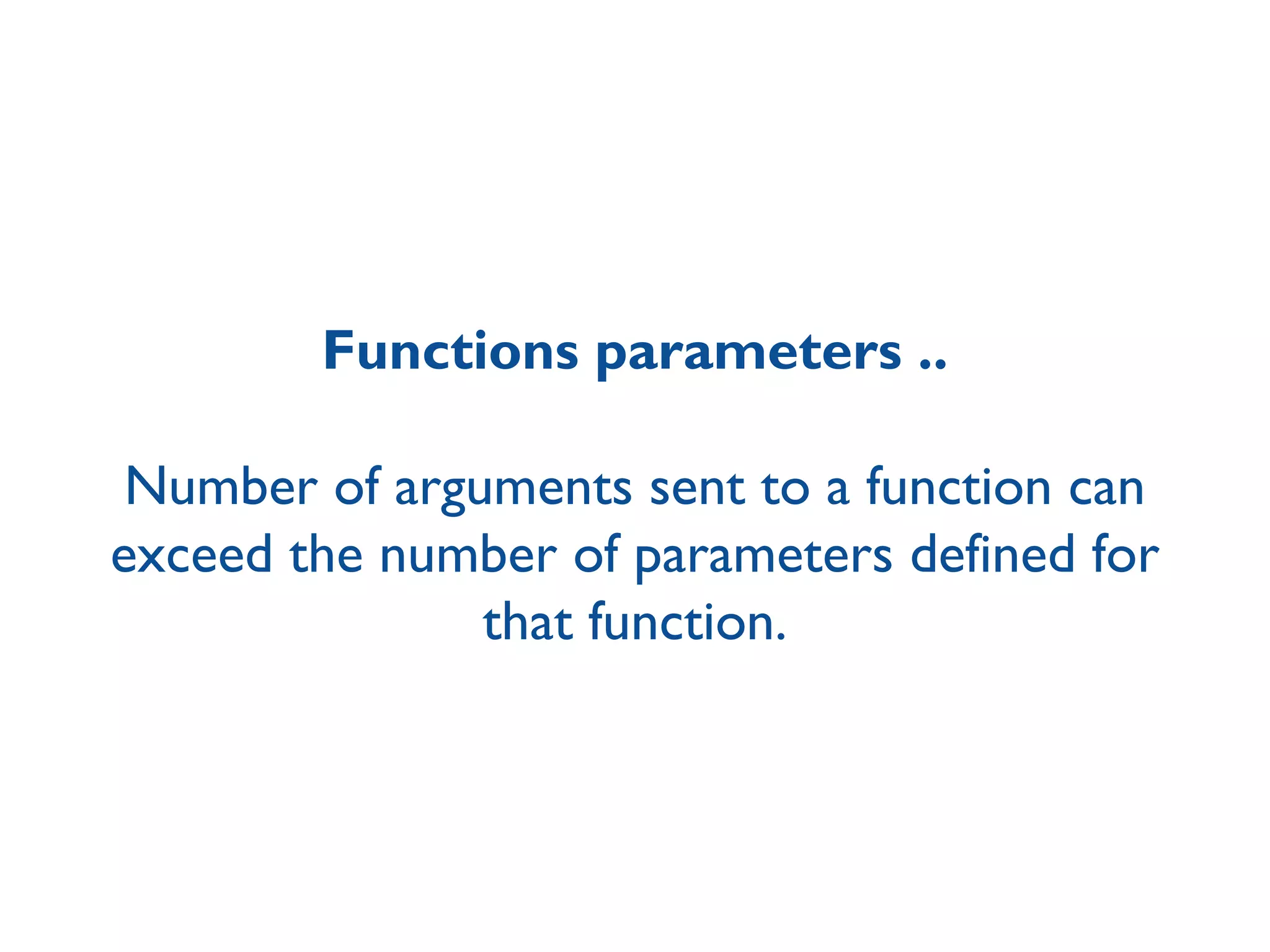 Functions parameters ..

Number of arguments sent to a function can exceed the number of parameters defined for that function.